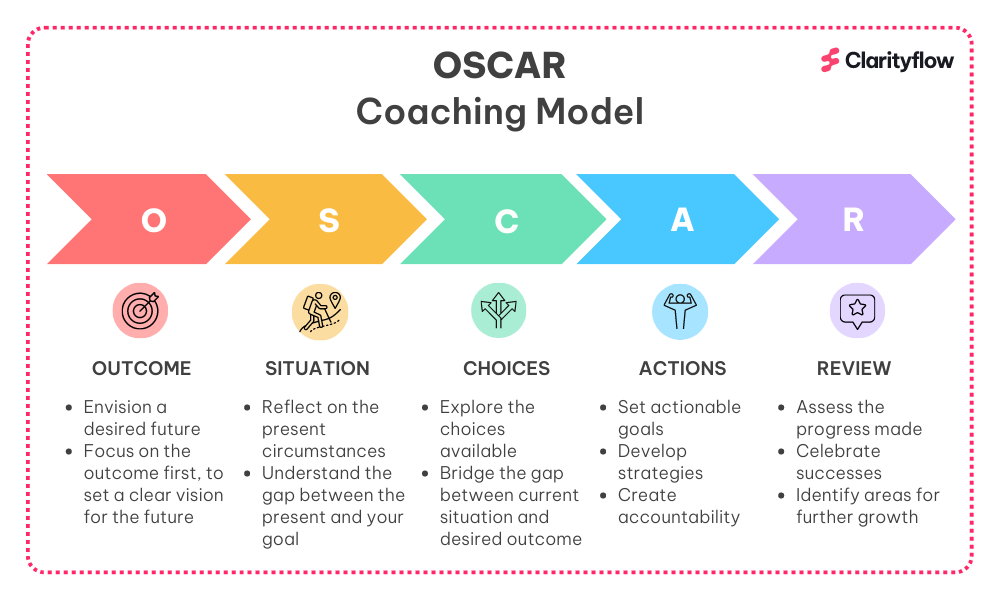 OSCAR
Coaching Model

Clarityflow

O S C A R

OUTCOME
- Envision a desired future
- Focus on the outcome first, to set a clear vision for the future

SITUATION
- Reflect on the present circumstances
- Understand the gap between the present and your goal

CHOICES
- Explore the choices available
- Bridge the gap between current situation and desired outcome

ACTIONS
- Set actionable goals
- Develop strategies
- Create accountability

REVIEW
- Assess the progress made
- Celebrate successes
- Identify areas for further growth